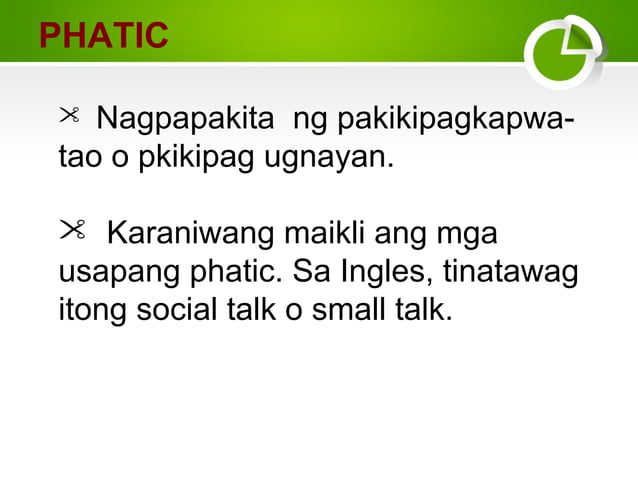 PHATIC

Nagpapakita ng pakikipagkapwa-tao o pkikipag ugnayan.

Karaniwang maikli ang mga usapang phatic. Sa Ingles, tinatawag itong social talk o small talk.